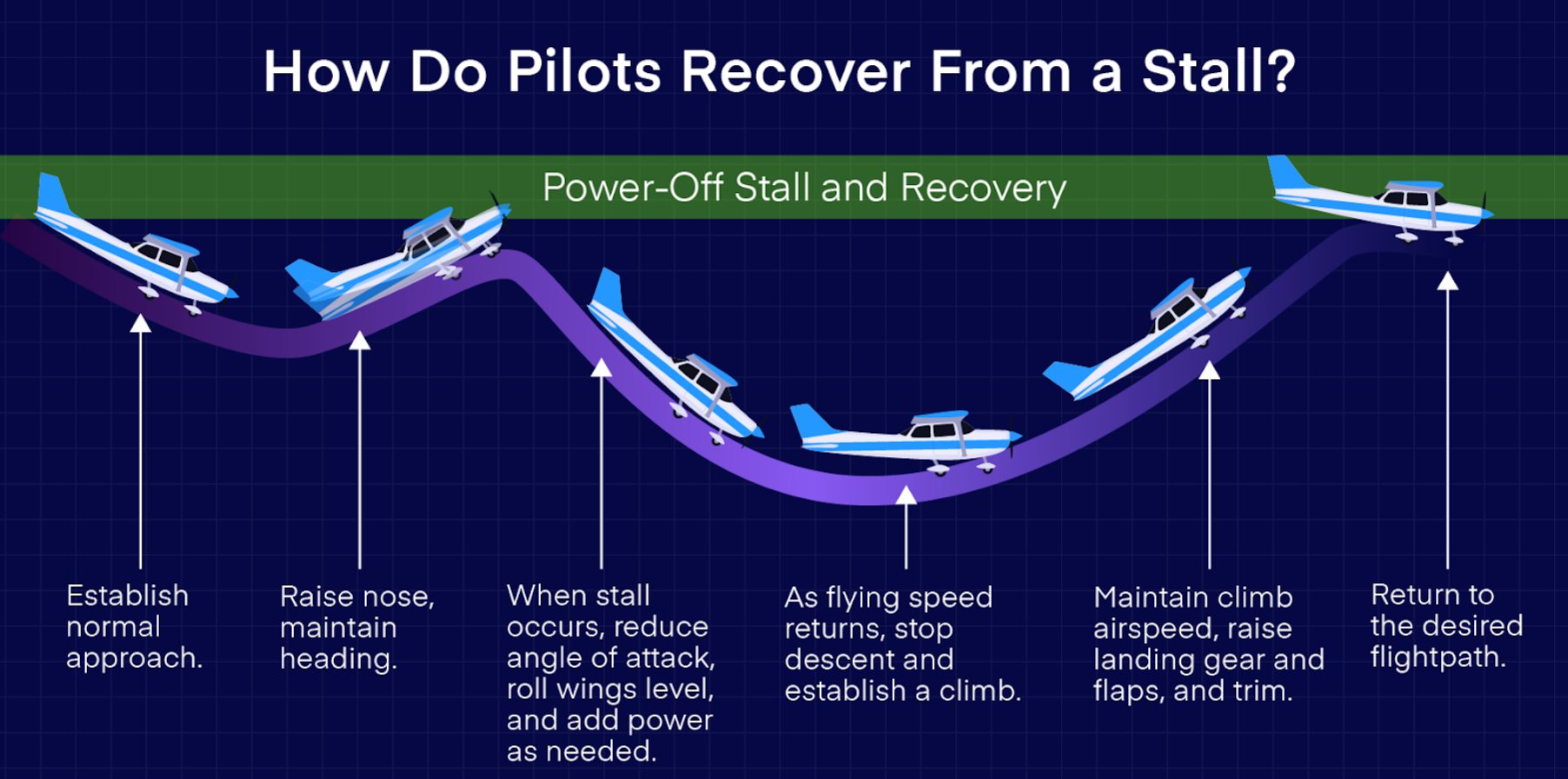 How Do Pilots Recover From a Stall?

Power-Off Stall and Recovery

Establish normal approach.

Raise nose, maintain heading.

When stall occurs, reduce angle of attack, roll wings level, and add power as needed.

As flying speed returns, stop descent and establish a climb.

Maintain climb airspeed, raise landing gear and flaps, and trim.

Return to the desired flightpath.